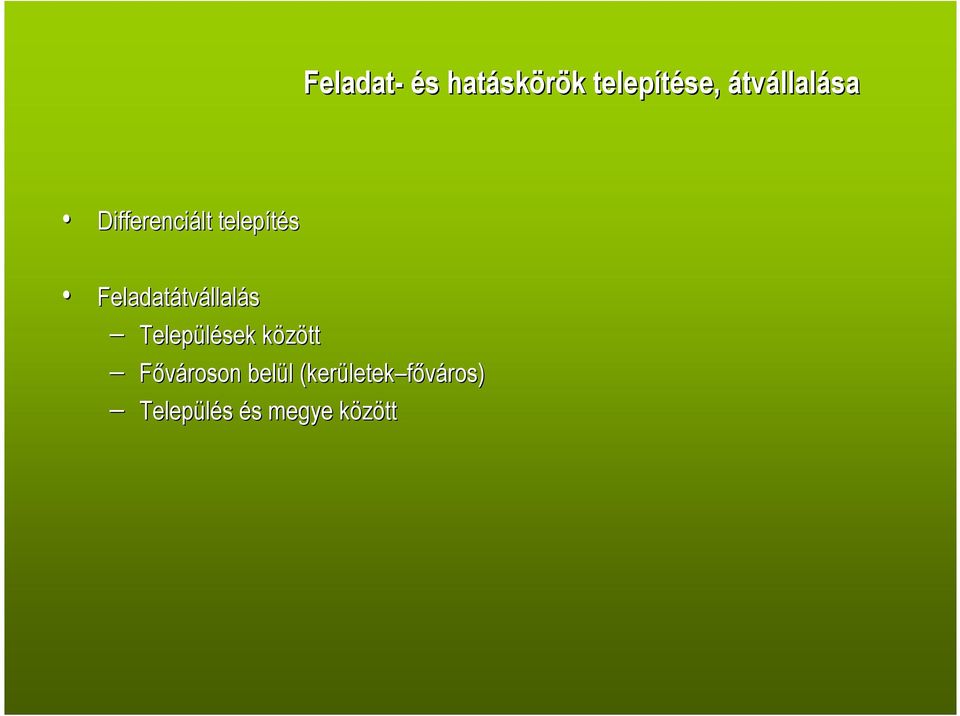 Feladat- és hatáskörök telepítése, átvállalása

• Differenciált telepítés

• Feladatátvállalás
– Települések között
– Fővároson belül (kerületek–főváros)
– Település és megye között